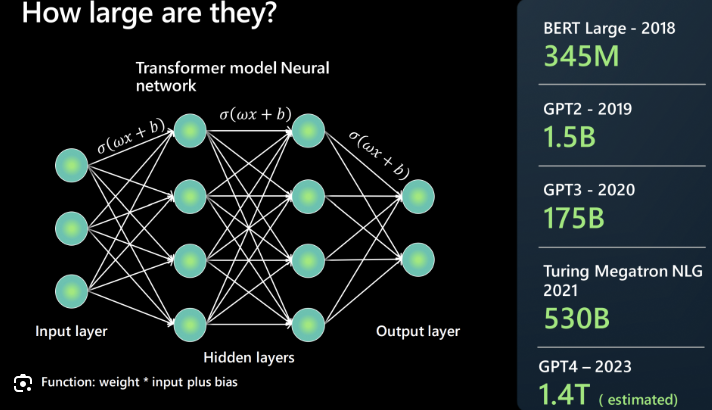 How large are they?

Transformer model Neural network

$\sigma(\omega x + b)$

$\sigma(\omega x + b)$

$\sigma(\omega x + b)$

Input layer

Hidden layers

Output layer

Function: weight * input plus bias

BERT Large - 2018
345M

GPT2 - 2019
1.5B

GPT3 - 2020
175B

Turing Megatron NLG 2021
530B

GPT4 – 2023
1.4T ( estimated)